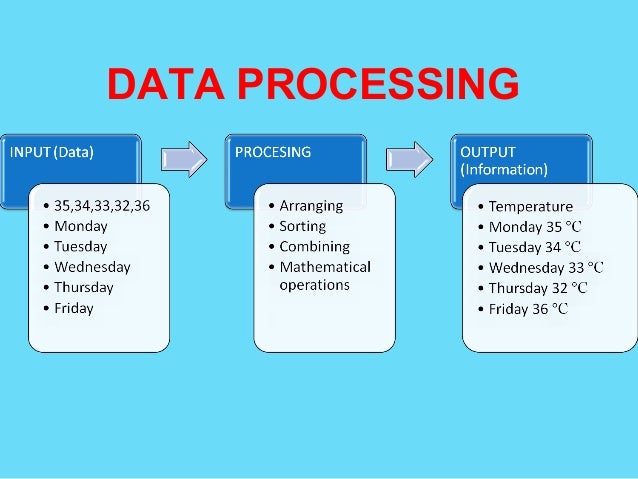 DATA PROCESSING

INPUT (Data)

• 35,34,33,32,36
• Monday
• Tuesday
• Wednesday
• Thursday
• Friday

PROCESING

• Arranging
• Sorting
• Combining
• Mathematical operations

OUTPUT (Information)

• Temperature
• Monday 35 °C
• Tuesday 34 °C
• Wednesday 33 °C
• Thursday 32 °C
• Friday 36 °C